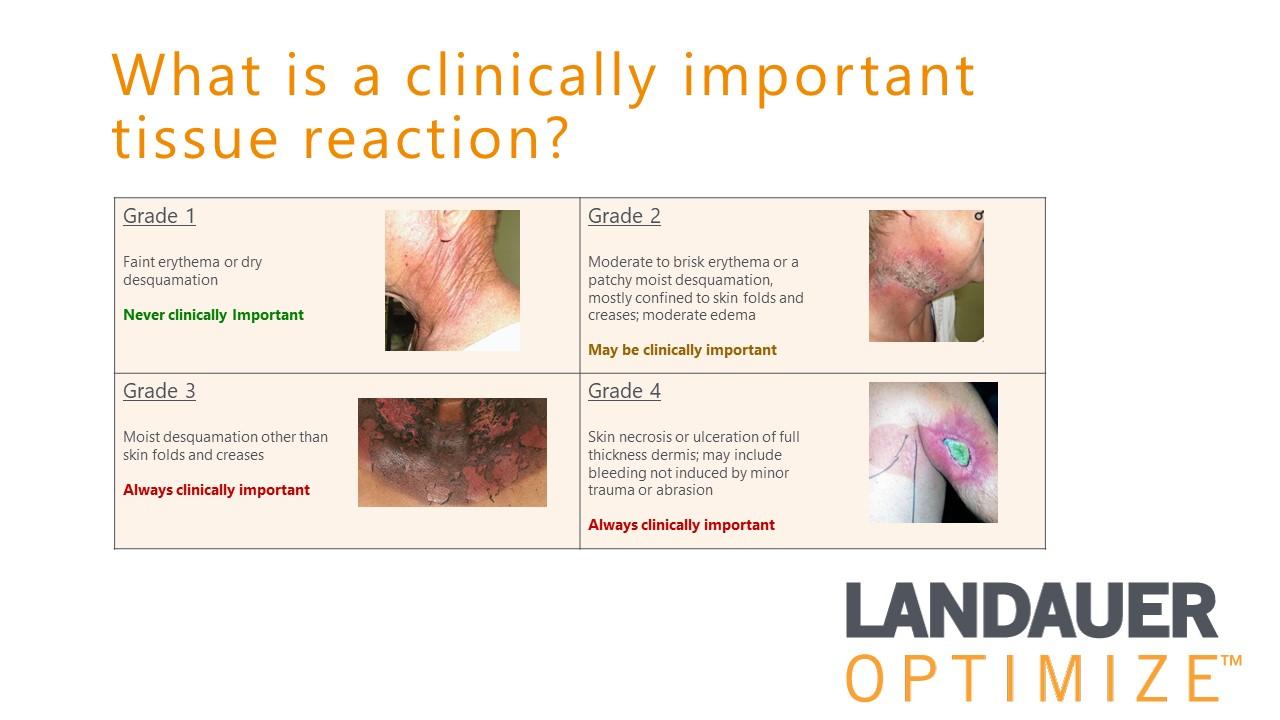 What is a clinically important tissue reaction?

| Grade 1<br><br>Faint erythema or dry desquamation<br><br>Never clinically Important | Grade 2<br><br>Moderate to brisk erythema or a patchy moist desquamation, mostly confined to skin folds and creases; moderate edema<br><br>May be clinically important |
|---|---|
| Grade 3<br><br>Moist desquamation other than skin folds and creases<br><br>Always clinically important | Grade 4<br><br>Skin necrosis or ulceration of full thickness dermis; may include bleeding not induced by minor trauma or abrasion<br><br>Always clinically important |

LANDAUER
OPTIMIZE™